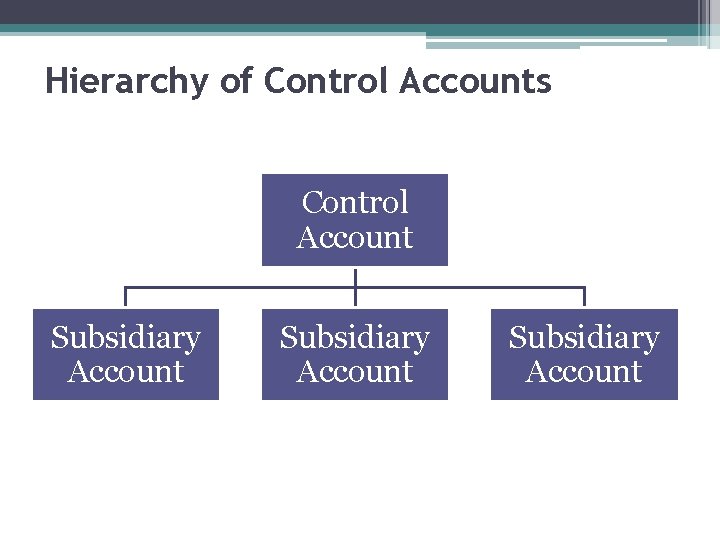 Hierarchy of Control Accounts

Control Account

Subsidiary Account

Subsidiary Account

Subsidiary Account